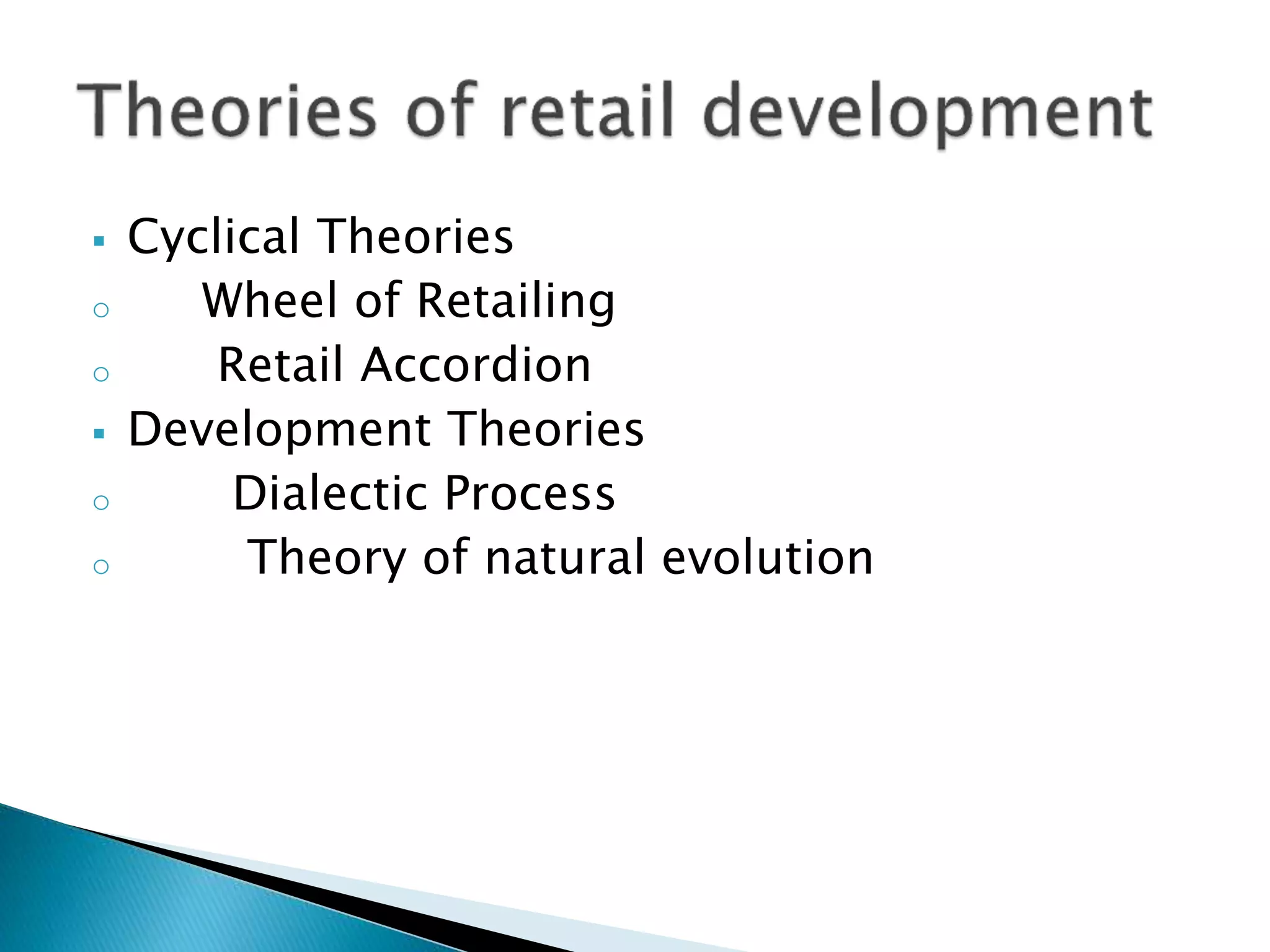 Theories of retail development

▪ Cyclical Theories
○ Wheel of Retailing
○ Retail Accordion
▪ Development Theories
○ Dialectic Process
○ Theory of natural evolution